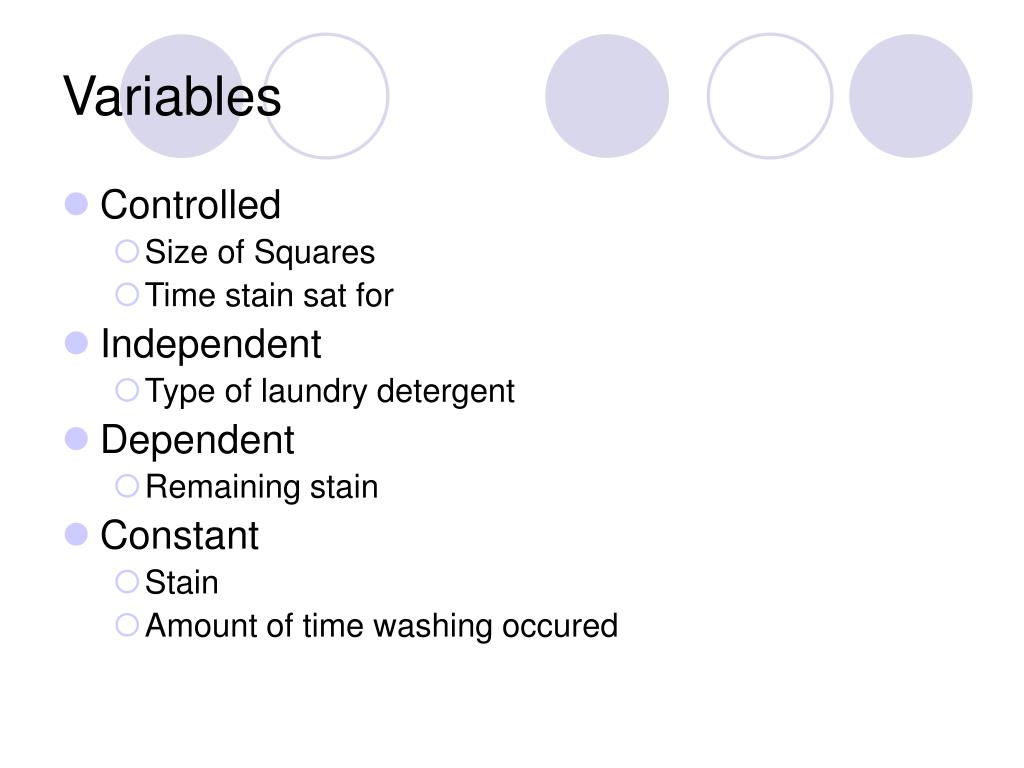 Variables

- Controlled
  - Size of Squares
  - Time stain sat for
- Independent
  - Type of laundry detergent
- Dependent
  - Remaining stain
- Constant
  - Stain
  - Amount of time washing occured